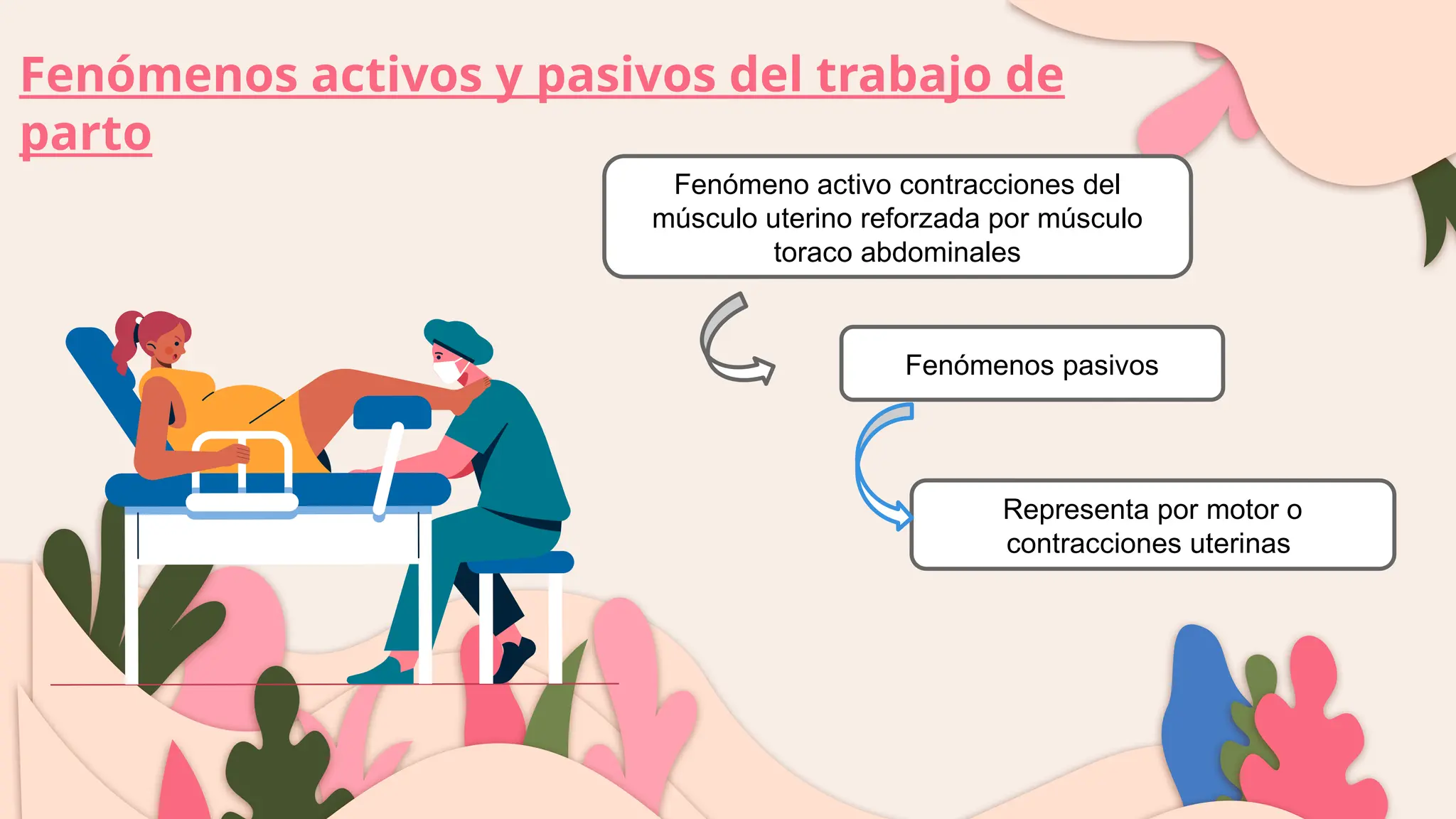 Fenómenos activos y pasivos del trabajo de parto

Fenómeno activo contracciones del músculo uterino reforzada por músculo toraco abdominales

Fenómenos pasivos

Representa por motor o contracciones uterinas